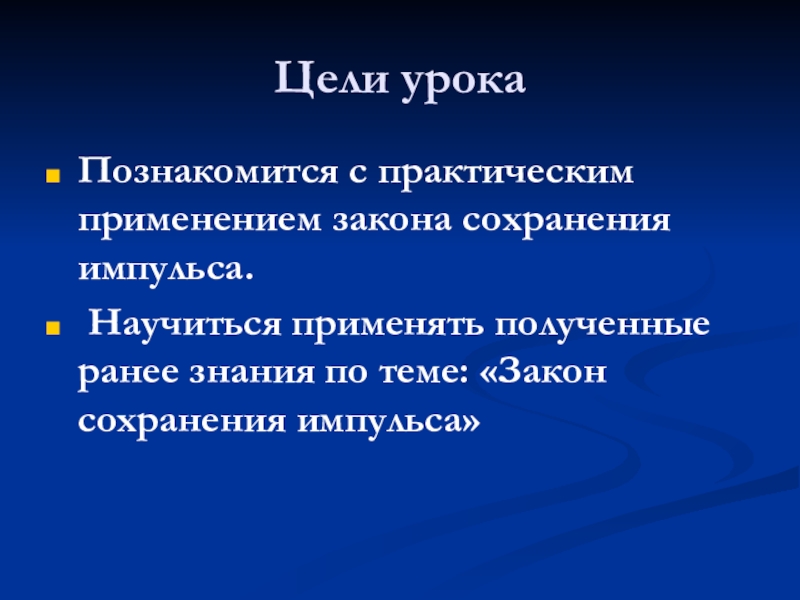 Цели урока

Познакомится с практическим применением закона сохранения импульса.

Научиться применять полученные ранее знания по теме: «Закон сохранения импульса»